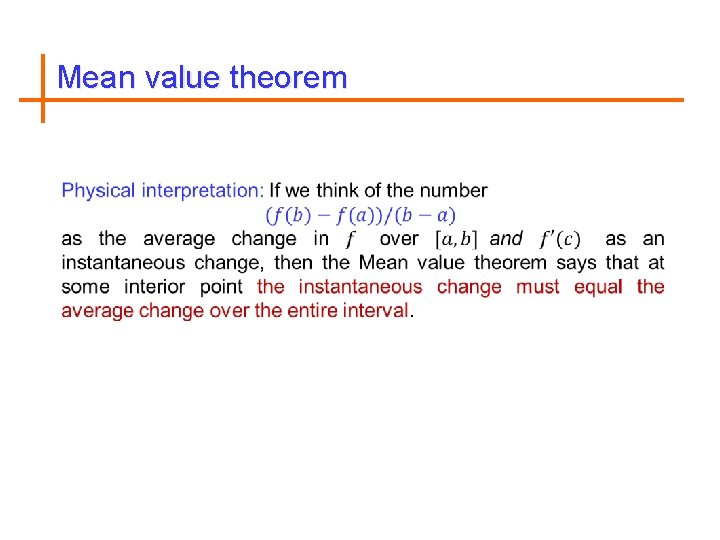 Mean value theorem

Physical interpretation: If we think of the number

$(f(b) - f(a))/(b - a)$

as the average change in $f$ over $[a, b]$ and $f'(c)$ as an instantaneous change, then the Mean value theorem says that at some interior point the instantaneous change must equal the average change over the entire interval.